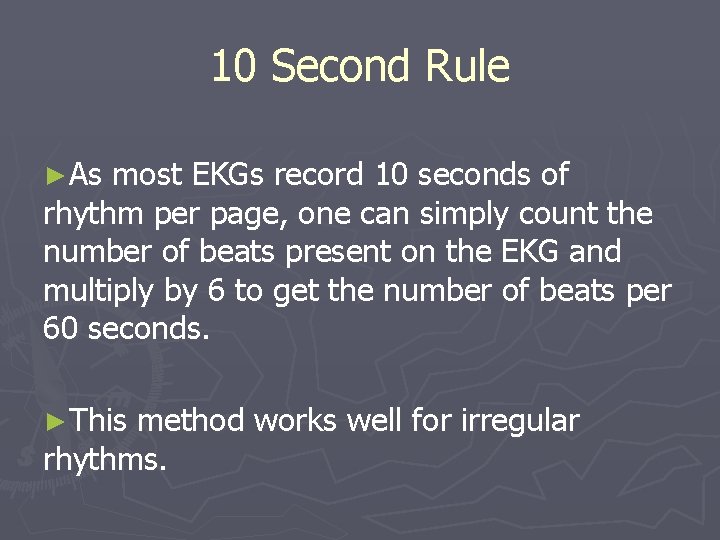 10 Second Rule

►As most EKGs record 10 seconds of rhythm per page, one can simply count the number of beats present on the EKG and multiply by 6 to get the number of beats per 60 seconds.

►This method works well for irregular rhythms.